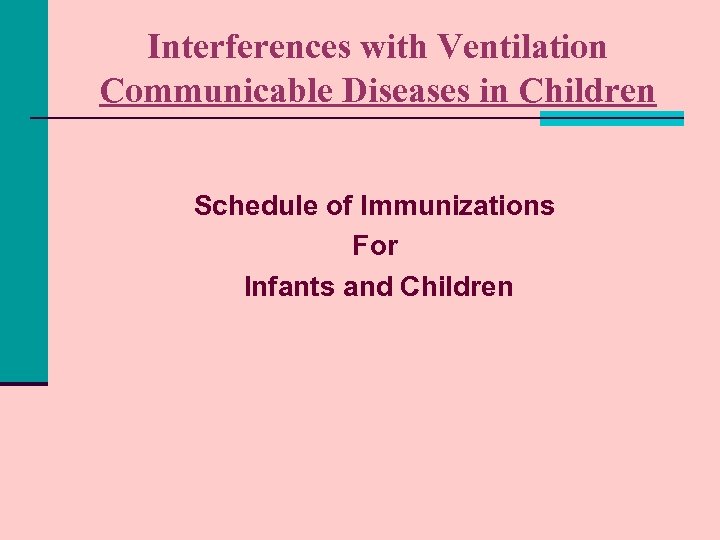 Interferences with Ventilation
Communicable Diseases in Children

Schedule of Immunizations
For
Infants and Children